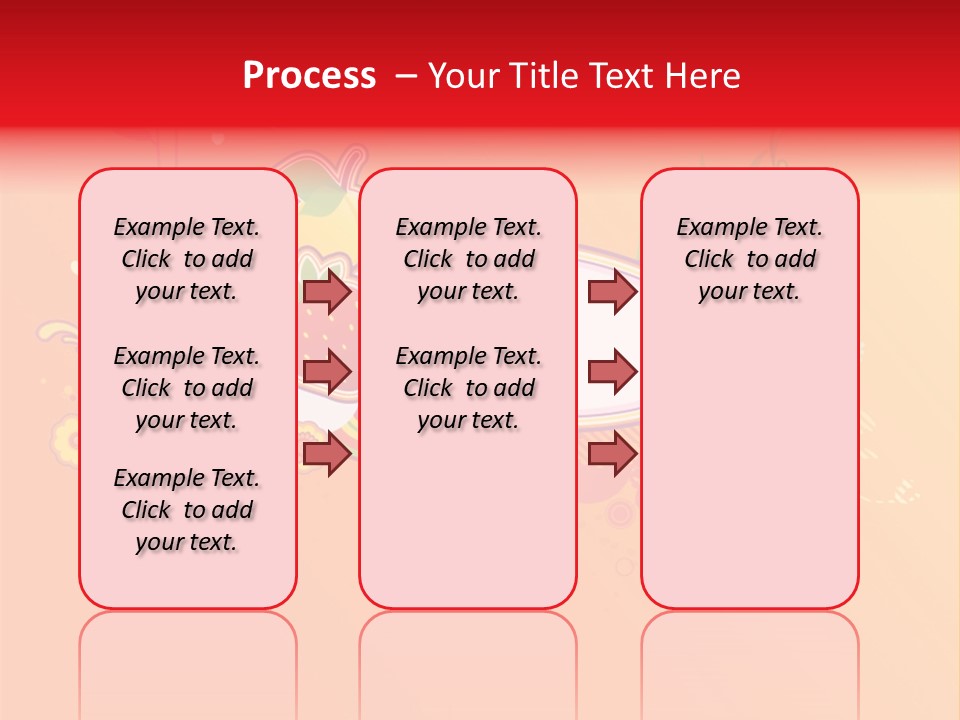 Process – Your Title Text Here

Example Text. Click to add your text.

Example Text. Click to add your text.

Example Text. Click to add your text.

Example Text. Click to add your text.

Example Text. Click to add your text.

Example Text. Click to add your text.